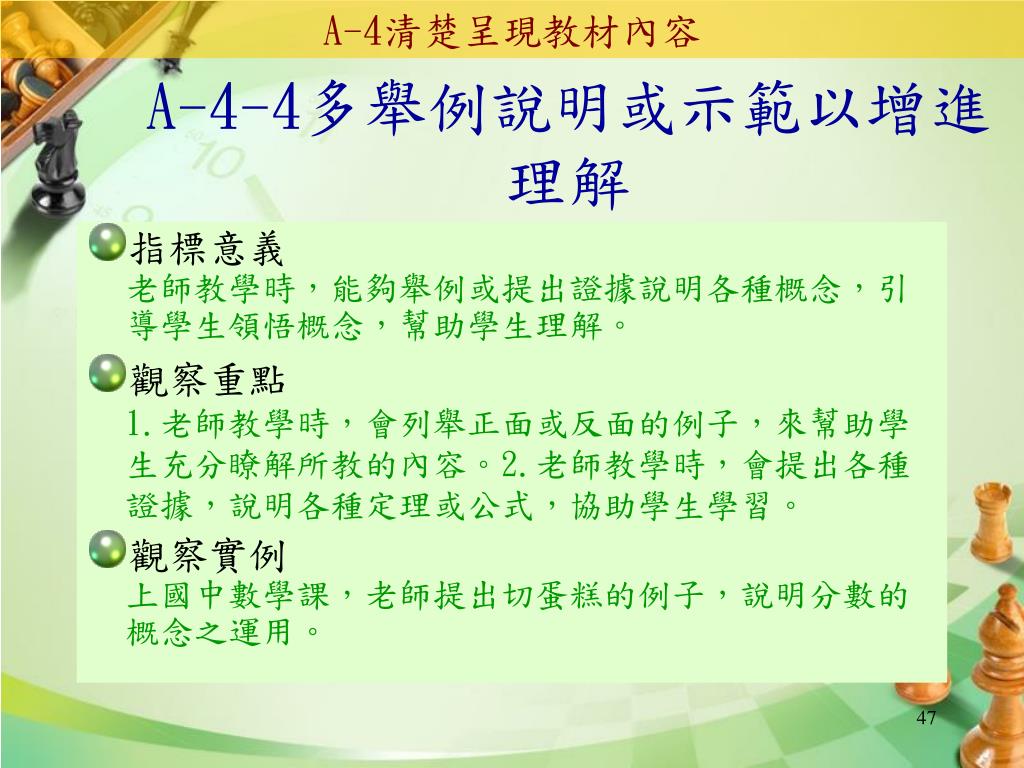 A-4清楚呈現教材內容

A-4-4多舉例說明或示範以增進理解

指標意義
老師教學時，能夠舉例或提出證據說明各種概念，引導學生領悟概念，幫助學生理解。

觀察重點
1.老師教學時，會列舉正面或反面的例子，來幫助學生充分瞭解所教的內容。2.老師教學時，會提出各種證據，說明各種定理或公式，協助學生學習。

觀察實例
上國中數學課，老師提出切蛋糕的例子，說明分數的概念之運用。

47